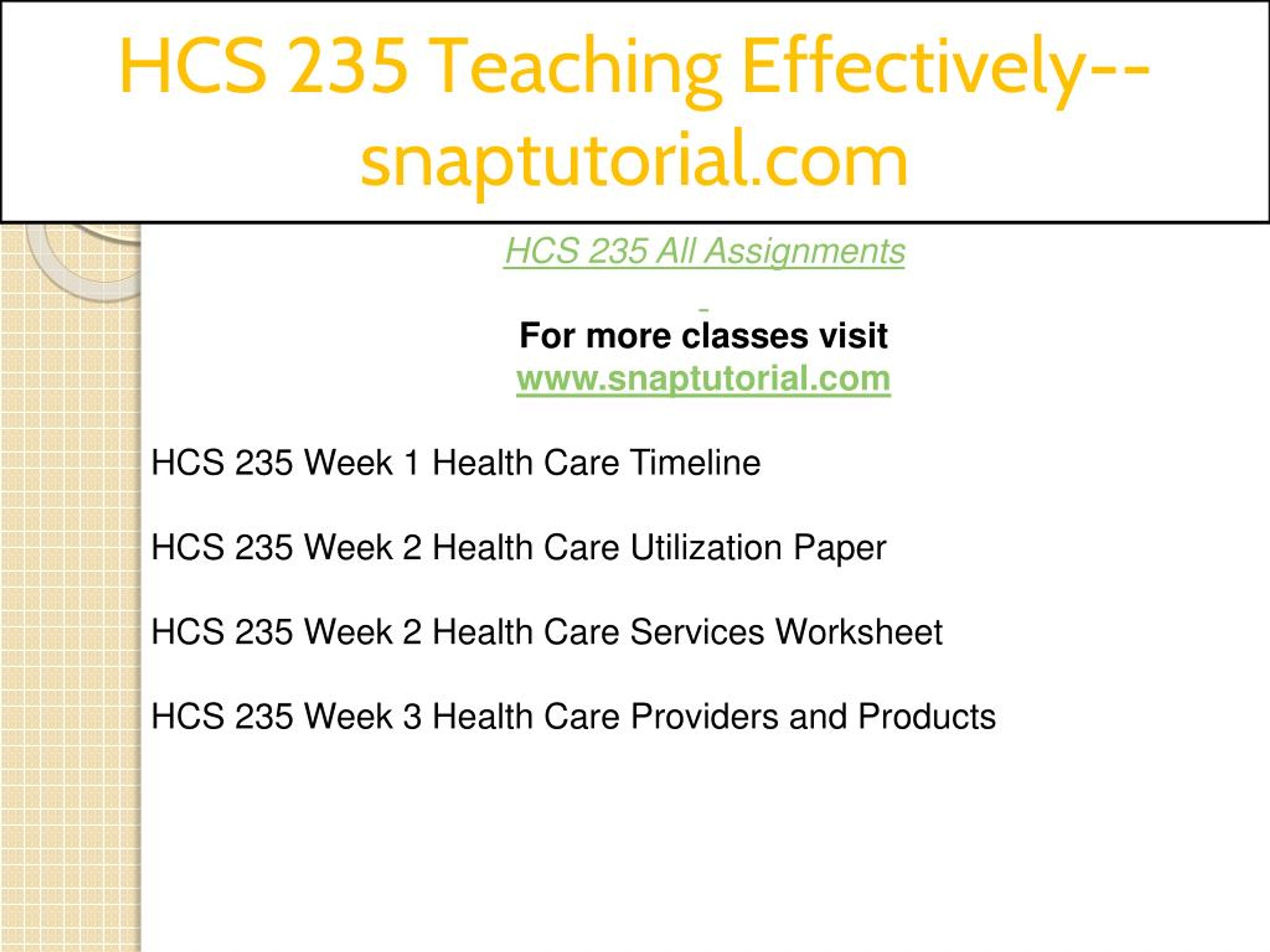 HCS 235 Teaching Effectively--snaptutorial.com

HCS 235 All Assignments

For more classes visit
www.snaptutorial.com

HCS 235 Week 1 Health Care Timeline

HCS 235 Week 2 Health Care Utilization Paper

HCS 235 Week 2 Health Care Services Worksheet

HCS 235 Week 3 Health Care Providers and Products